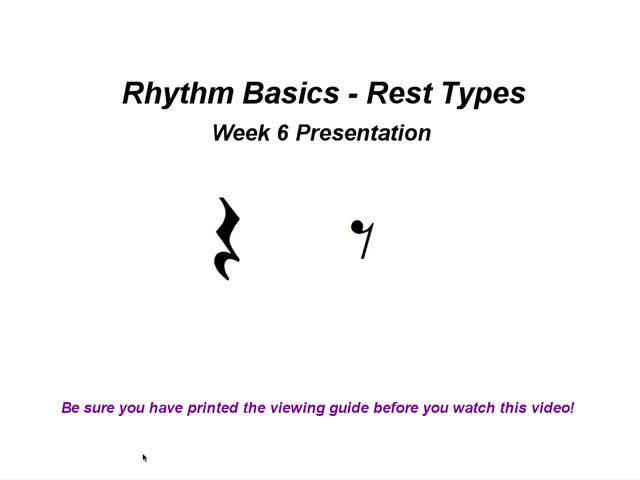 Rhythm Basics - Rest Types

Week 6 Presentation

Be sure you have printed the viewing guide before you watch this video!